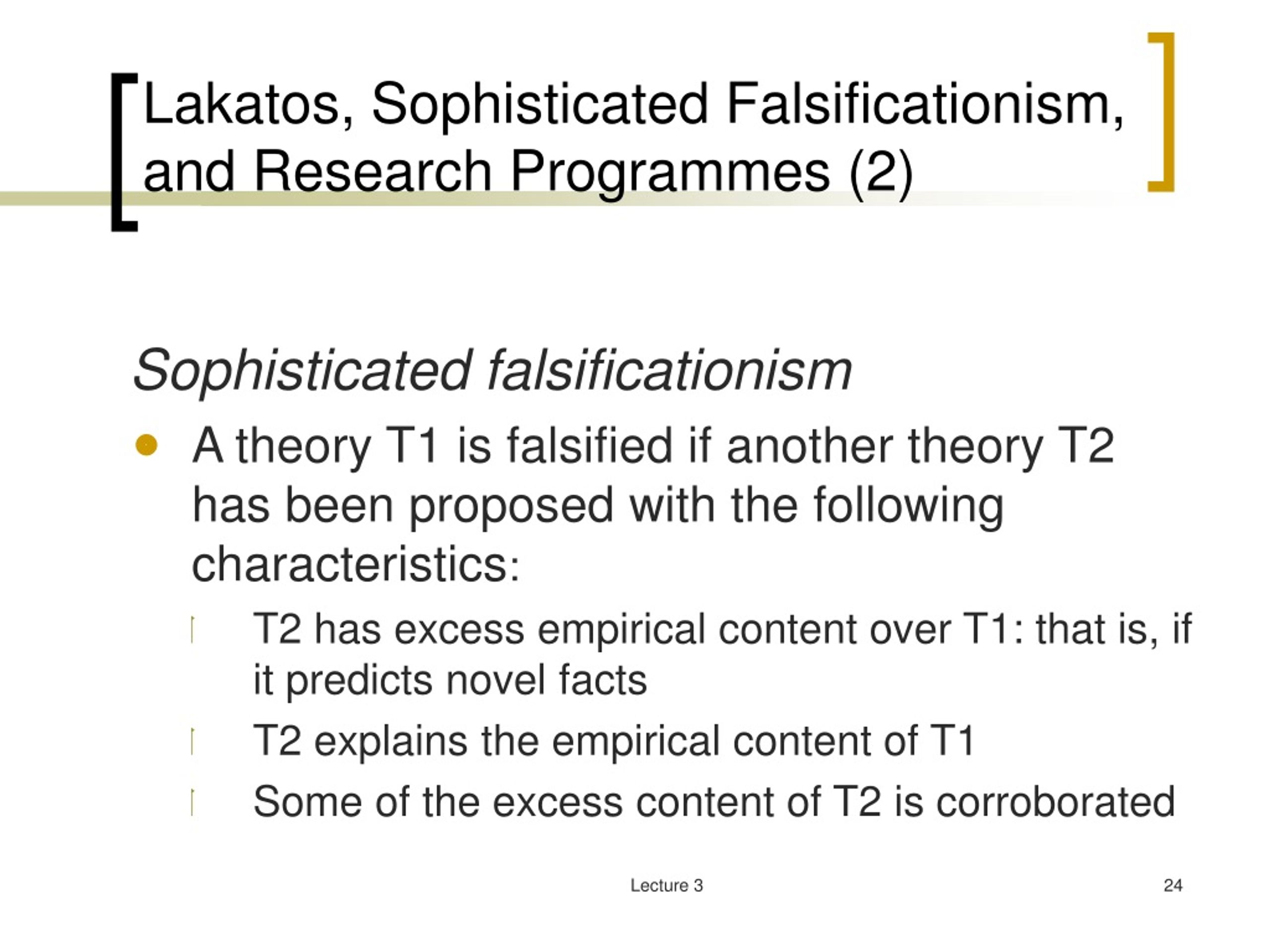 Lakatos, Sophisticated Falsificationism, and Research Programmes (2)

Sophisticated falsificationism

- A theory T1 is falsified if another theory T2 has been proposed with the following characteristics:
  - T2 has excess empirical content over T1: that is, if it predicts novel facts
  - T2 explains the empirical content of T1
  - Some of the excess content of T2 is corroborated

Lecture 3

24